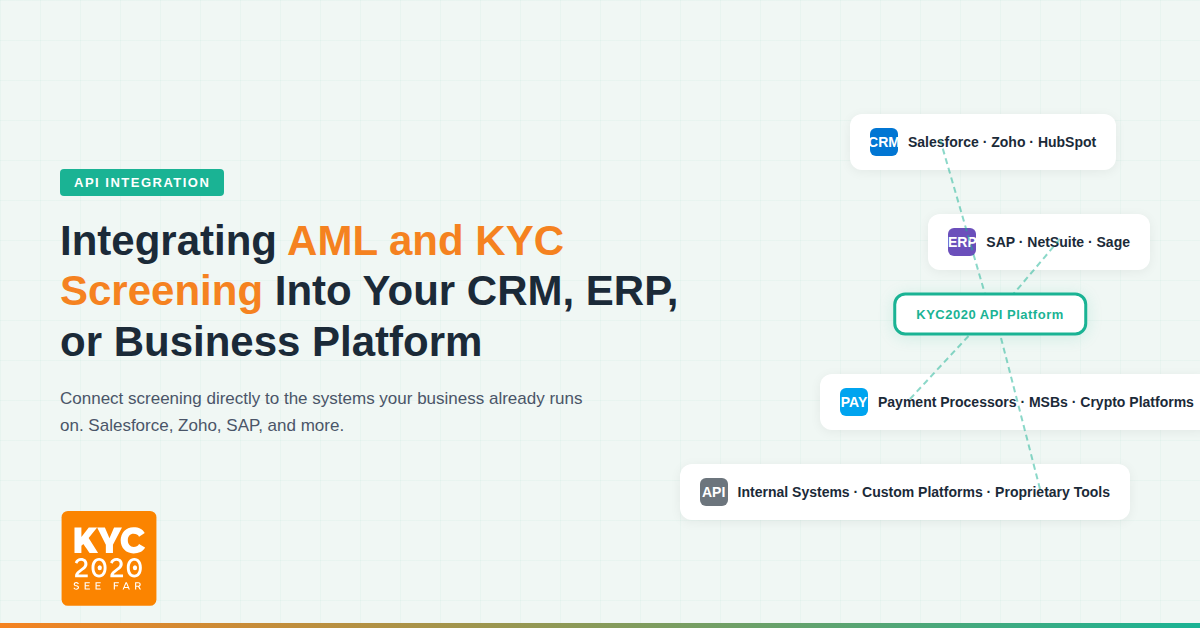 API INTEGRATION

Integrating AML and KYC Screening Into Your CRM, ERP, or Business Platform

Connect screening directly to the systems your business already runs on. Salesforce, Zoho, SAP, and more.

KYC 2020 SEE FAR

CRM Salesforce · Zoho · HubSpot

ERP SAP · NetSuite · Sage

KYC2020 API Platform

PAY Payment Processors · MSBs · Crypto Platforms

API Internal Systems · Custom Platforms · Proprietary Tools